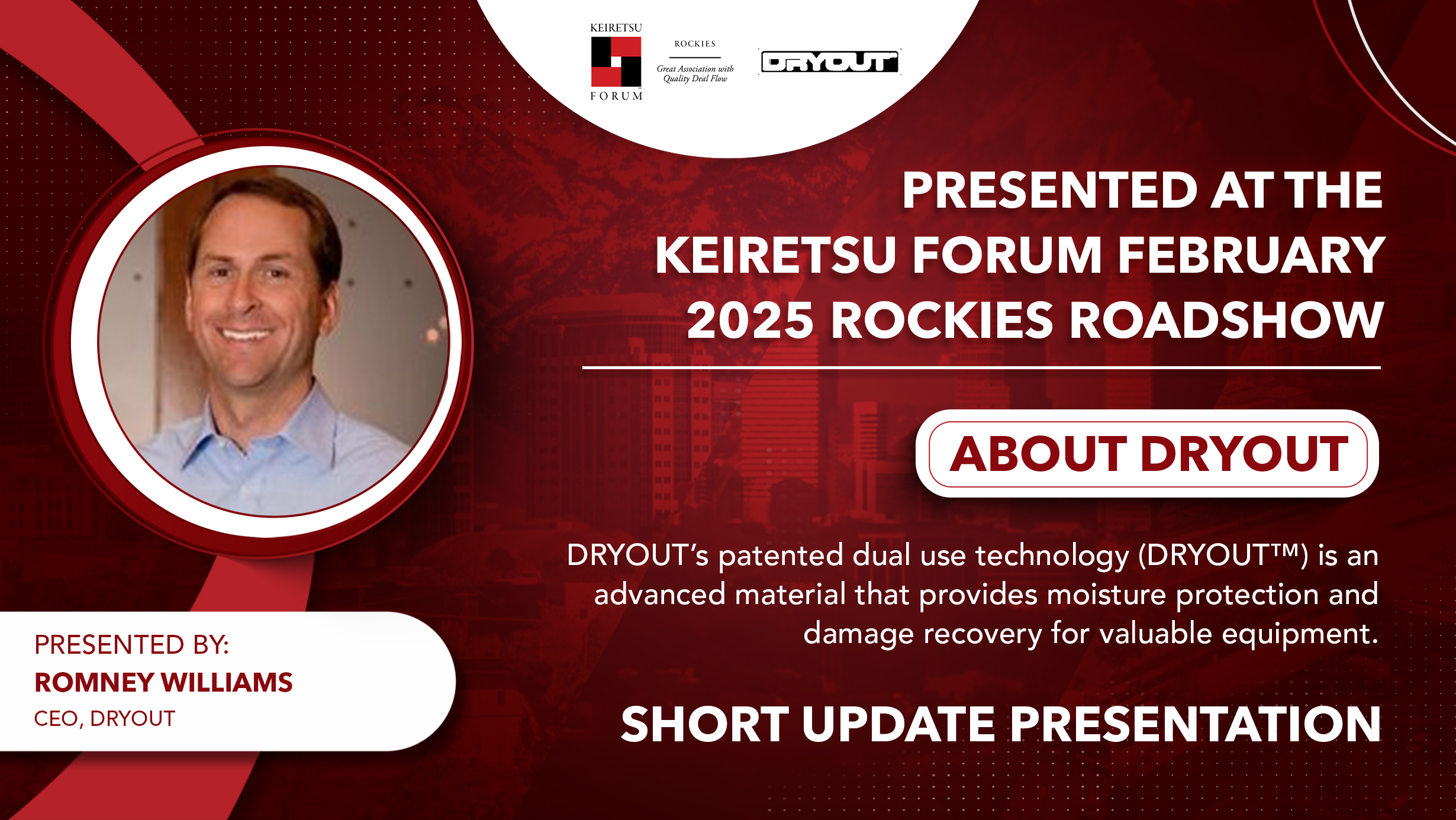 KEIRETSU
FORUM

ROCKIES
Great Association with Quality Deal Flow

DRYOUT

PRESENTED AT THE KEIRETSU FORUM FEBRUARY 2025 ROCKIES ROADSHOW

ABOUT DRYOUT

DRYOUT's patented dual use technology (DRYOUT™) is an advanced material that provides moisture protection and damage recovery for valuable equipment.

SHORT UPDATE PRESENTATION

PRESENTED BY:
ROMNEY WILLIAMS
CEO, DRYOUT